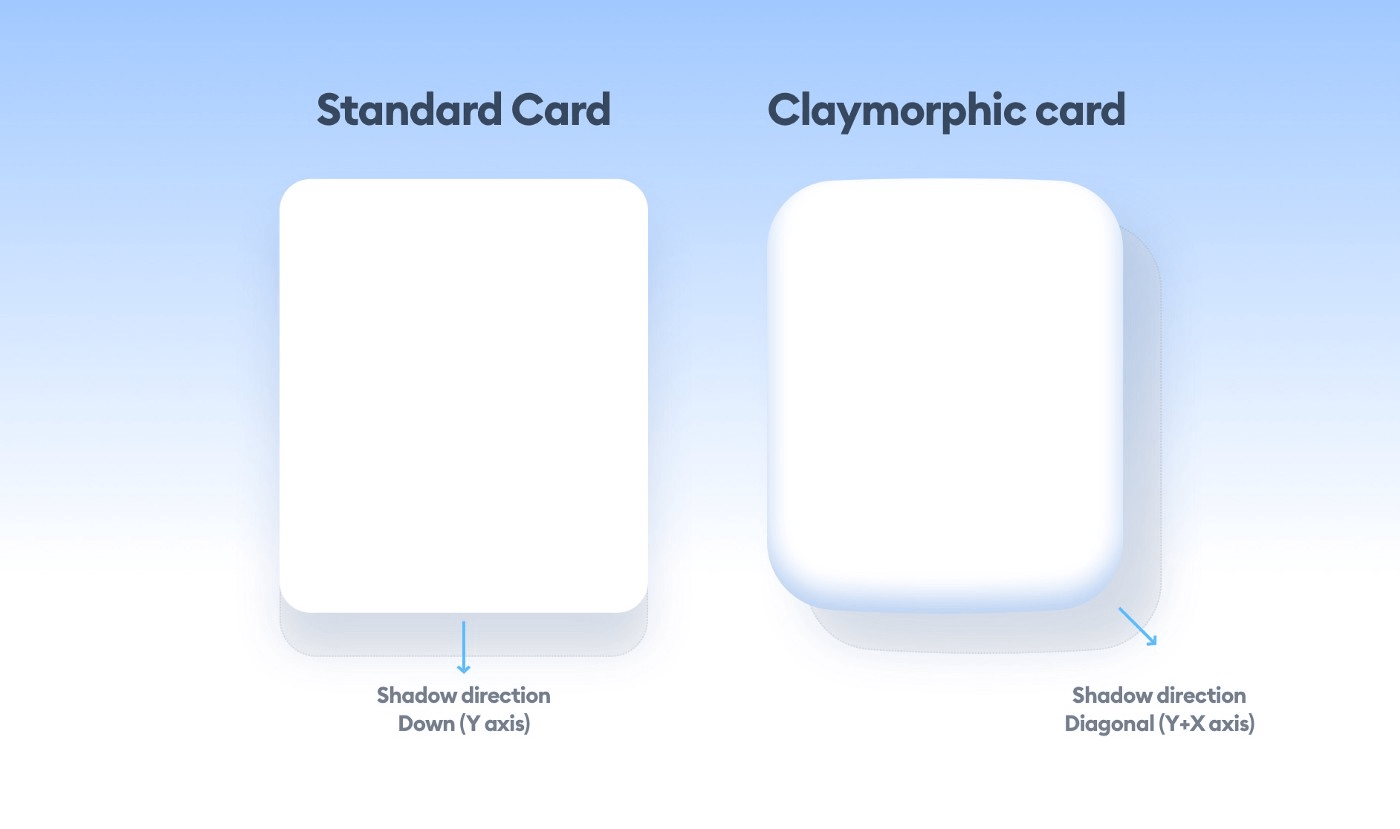 Standard Card

Shadow direction
Down (Y axis)

Claymorphic card

Shadow direction
Diagonal (Y+X axis)